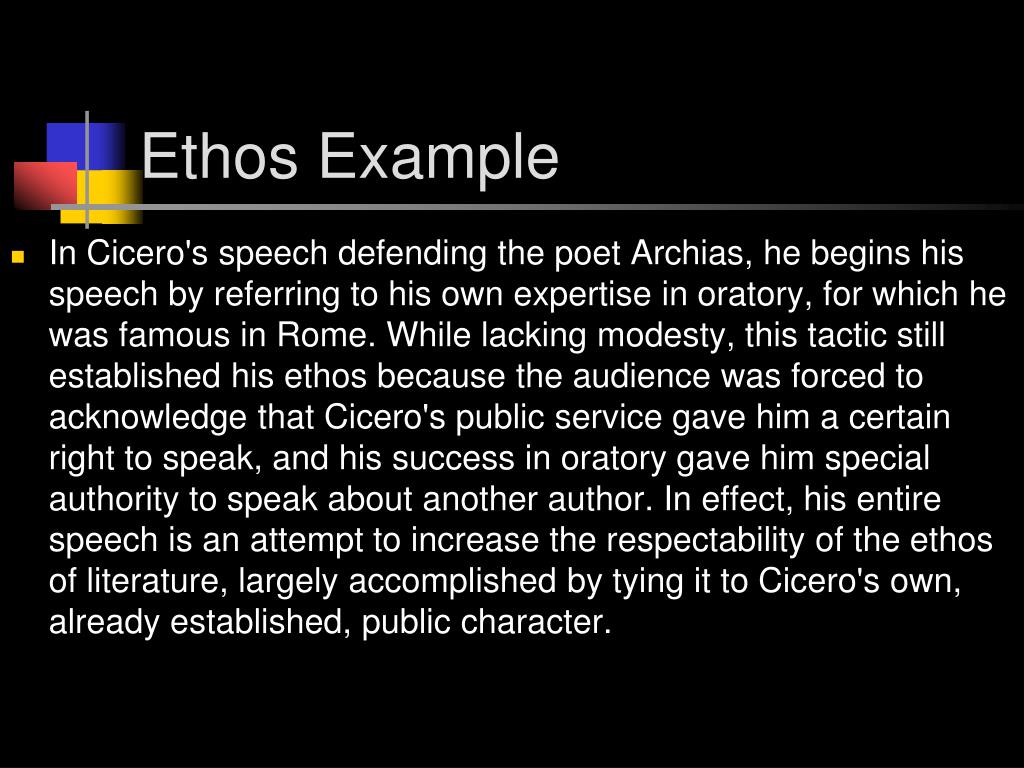 Ethos Example

In Cicero's speech defending the poet Archias, he begins his speech by referring to his own expertise in oratory, for which he was famous in Rome. While lacking modesty, this tactic still established his ethos because the audience was forced to acknowledge that Cicero's public service gave him a certain right to speak, and his success in oratory gave him special authority to speak about another author. In effect, his entire speech is an attempt to increase the respectability of the ethos of literature, largely accomplished by tying it to Cicero's own, already established, public character.